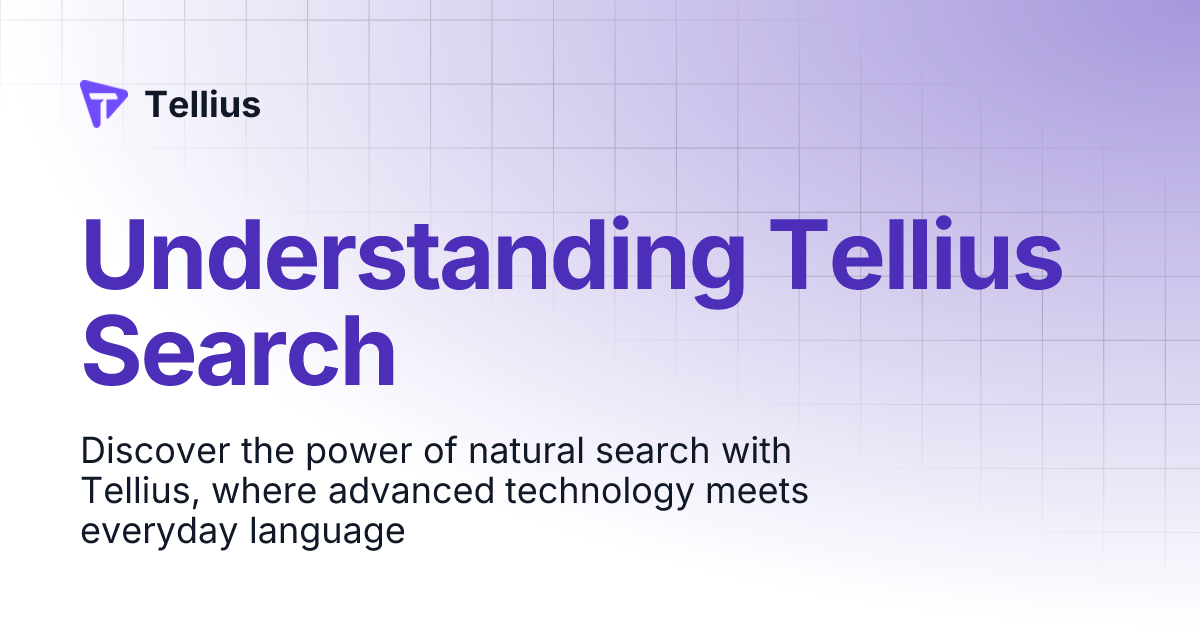 Tellius

Understanding Tellius Search

Discover the power of natural search with Tellius, where advanced technology meets everyday language